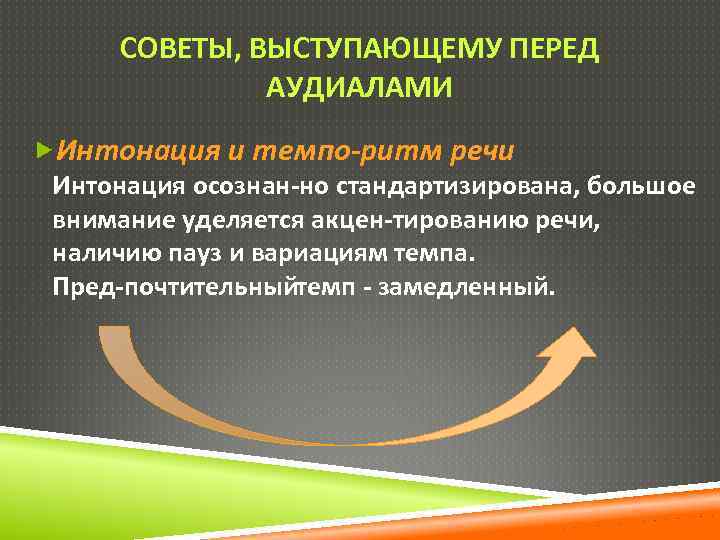 СОВЕТЫ, ВЫСТУПАЮЩЕМУ ПЕРЕД АУДИАЛАМИ

Интонация и темпо-ритм речи

Интонация осознан-но стандартизирована, большое внимание уделяется акцен-тированию речи, наличию пауз и вариациям темпа. Пред-почтительныйтемп - замедленный.